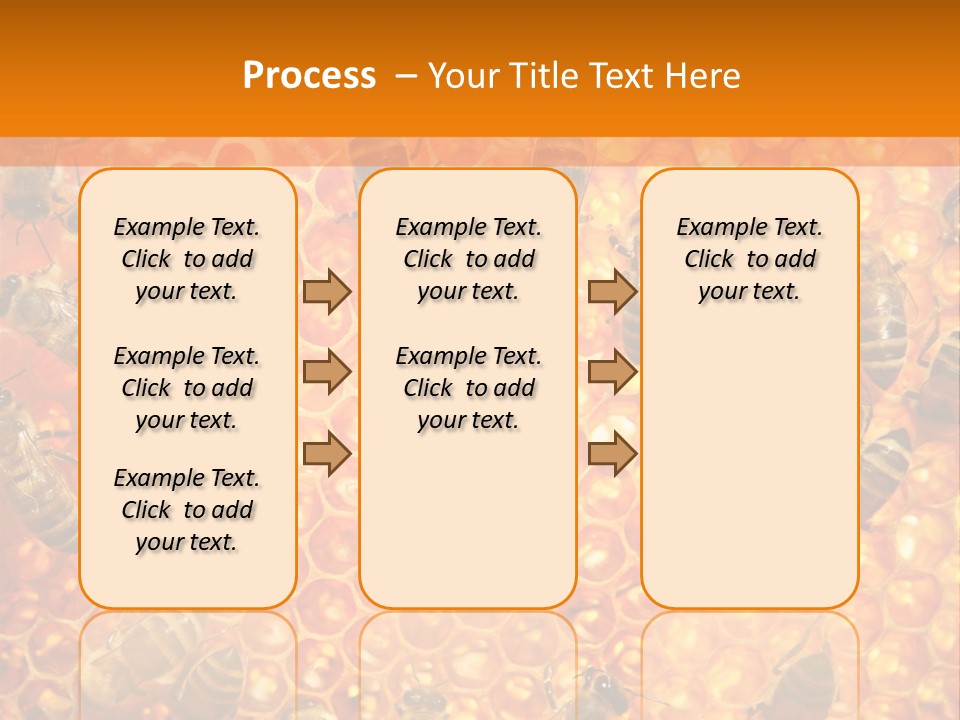 Process – Your Title Text Here

Example Text. Click to add your text.

Example Text. Click to add your text.

Example Text. Click to add your text.

Example Text. Click to add your text.

Example Text. Click to add your text.

Example Text. Click to add your text.